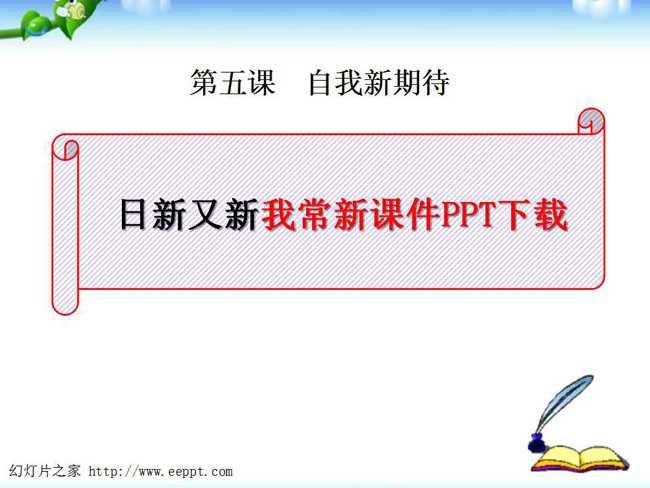 第五课　自我新期待

日新又新我常新课件PPT下载

幻灯片之家 http://www.eeppt.com